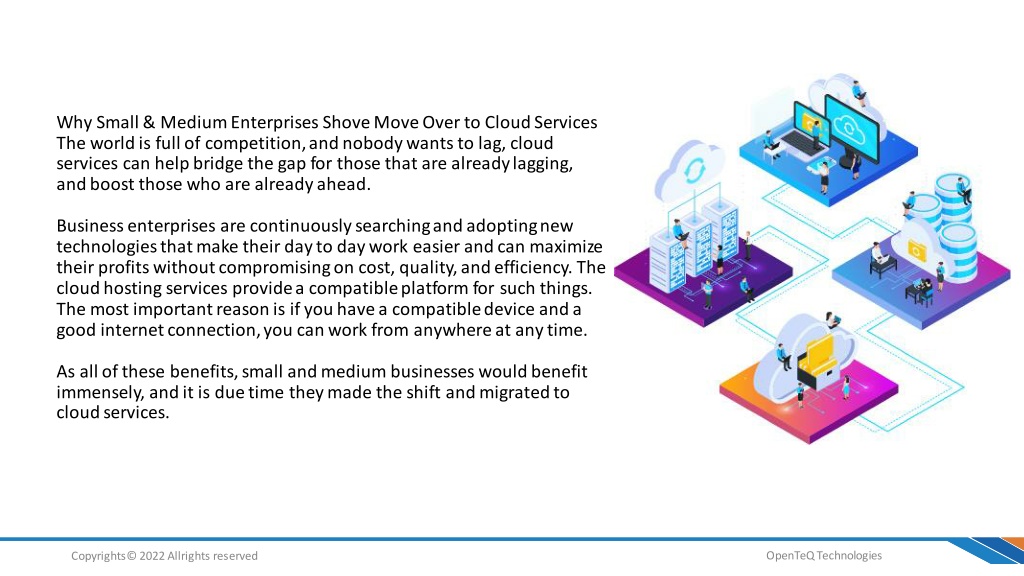 Why Small & Medium Enterprises Shove Move Over to Cloud Services
The world is full of competition, and nobody wants to lag, cloud services can help bridge the gap for those that are already lagging, and boost those who are already ahead.

Business enterprises are continuously searching and adopting new technologies that make their day to day work easier and can maximize their profits without compromising on cost, quality, and efficiency. The cloud hosting services provide a compatible platform for such things. The most important reason is if you have a compatible device and a good internet connection, you can work from anywhere at any time.

As all of these benefits, small and medium businesses would benefit immensely, and it is due time they made the shift and migrated to cloud services.

Copyrights© 2022 Allrights reserved

OpenTeQ Technologies